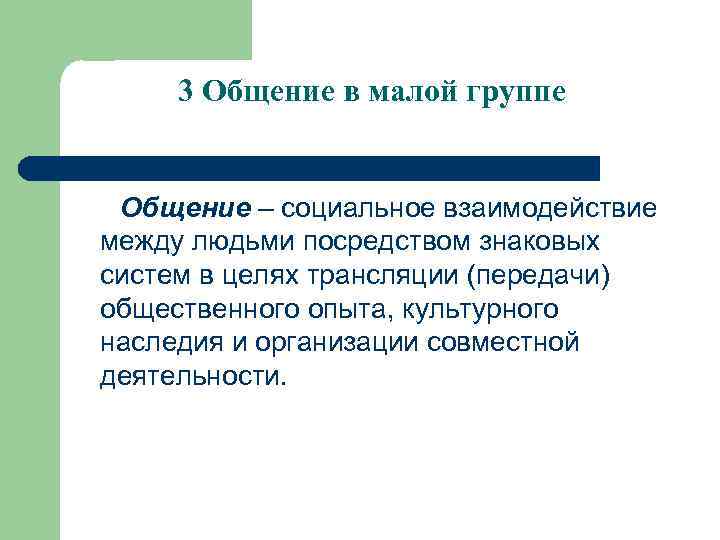 3 Общение в малой группе

Общение – социальное взаимодействие между людьми посредством знаковых систем в целях трансляции (передачи) общественного опыта, культурного наследия и организации совместной деятельности.